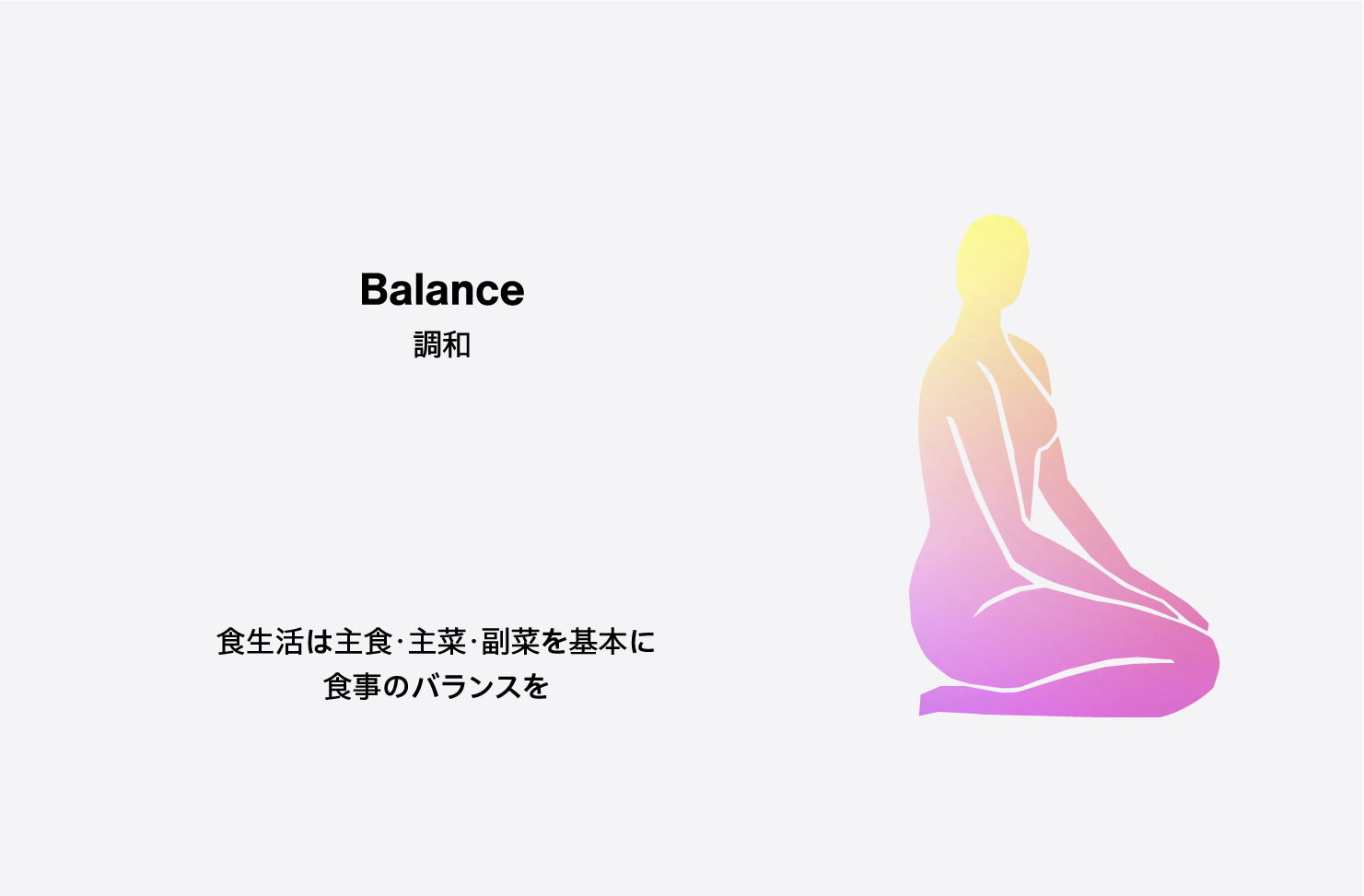 Balance
調和

食生活は主食·主菜·副菜を基本に
食事のバランスを